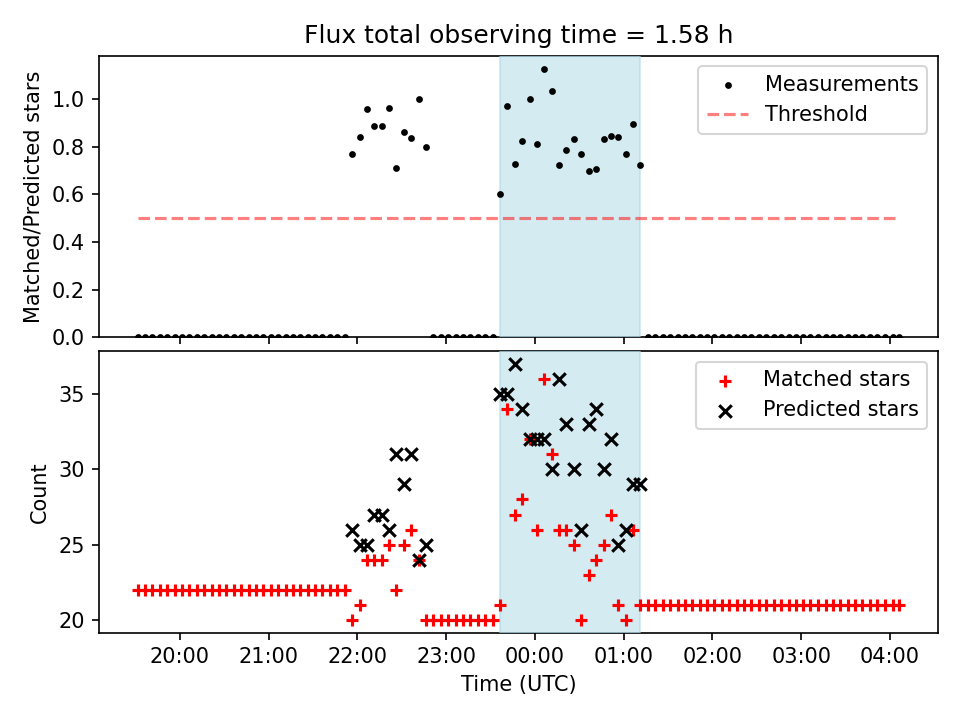 Flux total observing time = 1.58 h

Matched/Predicted stars
1.0
0.8
0.6
0.4
0.2
0.0

Measurements
Threshold

Count
35
30
25
20

Matched stars
Predicted stars

20:00
21:00
22:00
23:00
00:00
01:00
02:00
03:00
04:00
Time (UTC)